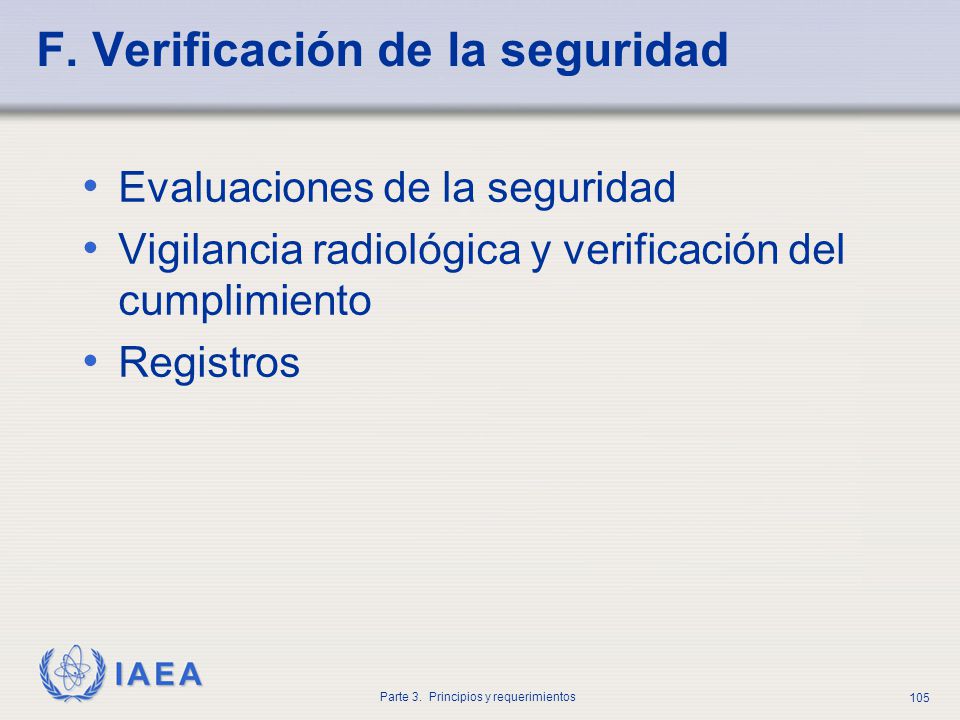 F. Verificación de la seguridad

• Evaluaciones de la seguridad
• Vigilancia radiológica y verificación del cumplimiento
• Registros

IAEA

Parte 3. Principios y requerimientos

105